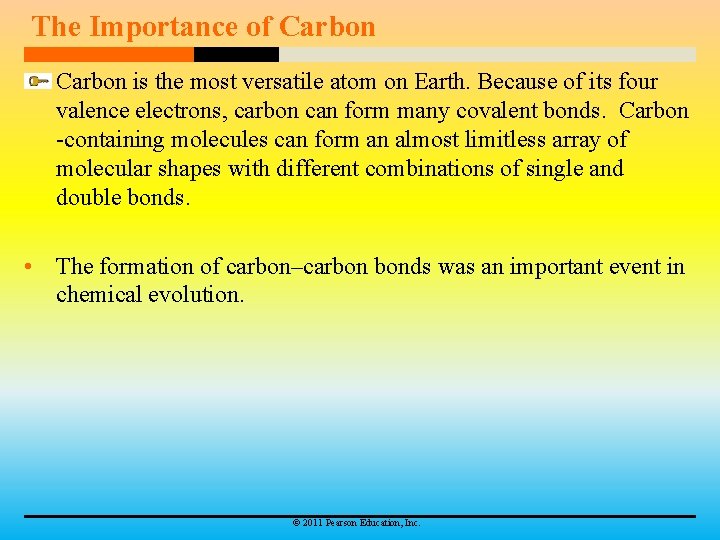 The Importance of Carbon

Carbon is the most versatile atom on Earth. Because of its four valence electrons, carbon can form many covalent bonds. Carbon -containing molecules can form an almost limitless array of molecular shapes with different combinations of single and double bonds.

• The formation of carbon–carbon bonds was an important event in chemical evolution.

© 2011 Pearson Education, Inc.